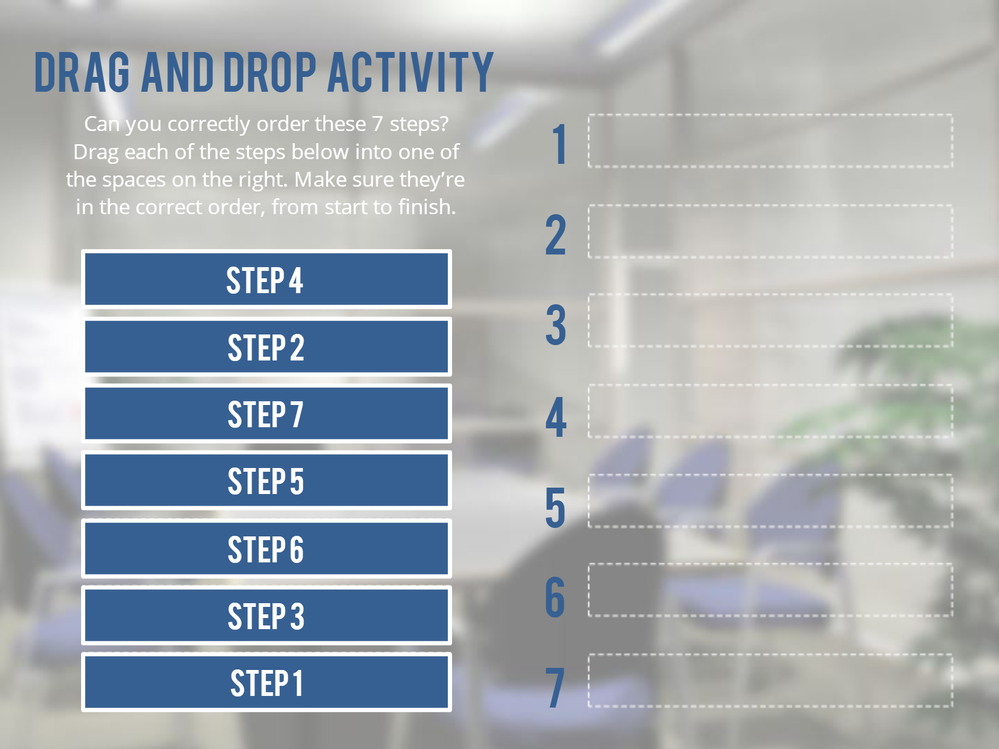 DRAG AND DROP ACTIVITY

Can you correctly order these 7 steps? Drag each of the steps below into one of the spaces on the right. Make sure they're in the correct order, from start to finish.

STEP 4

STEP 2

STEP 7

STEP 5

STEP 6

STEP 3

STEP 1

1

2

3

4

5

6

7